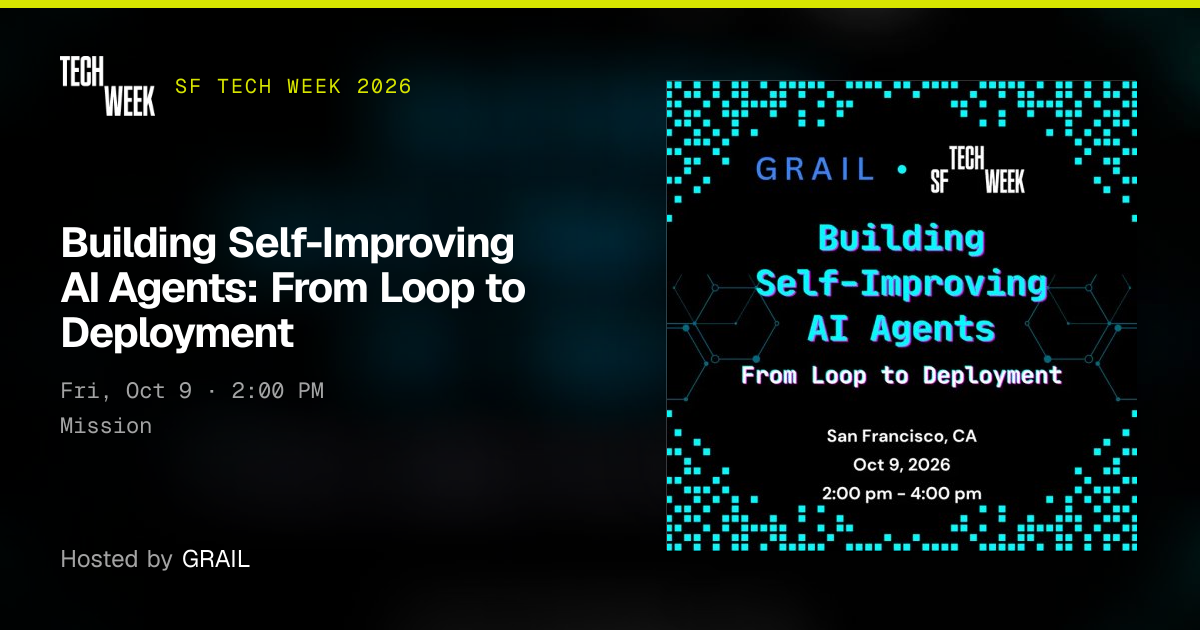 TECH WEEK SF TECH WEEK 2026

Building Self-Improving AI Agents: From Loop to Deployment

Fri, Oct 9 · 2:00 PM
Mission

Hosted by GRAIL

GRAIL • SF TECH WEEK

Building Self-Improving AI Agents

From Loop to Deployment

San Francisco, CA
Oct 9, 2026
2:00 pm - 4:00 pm